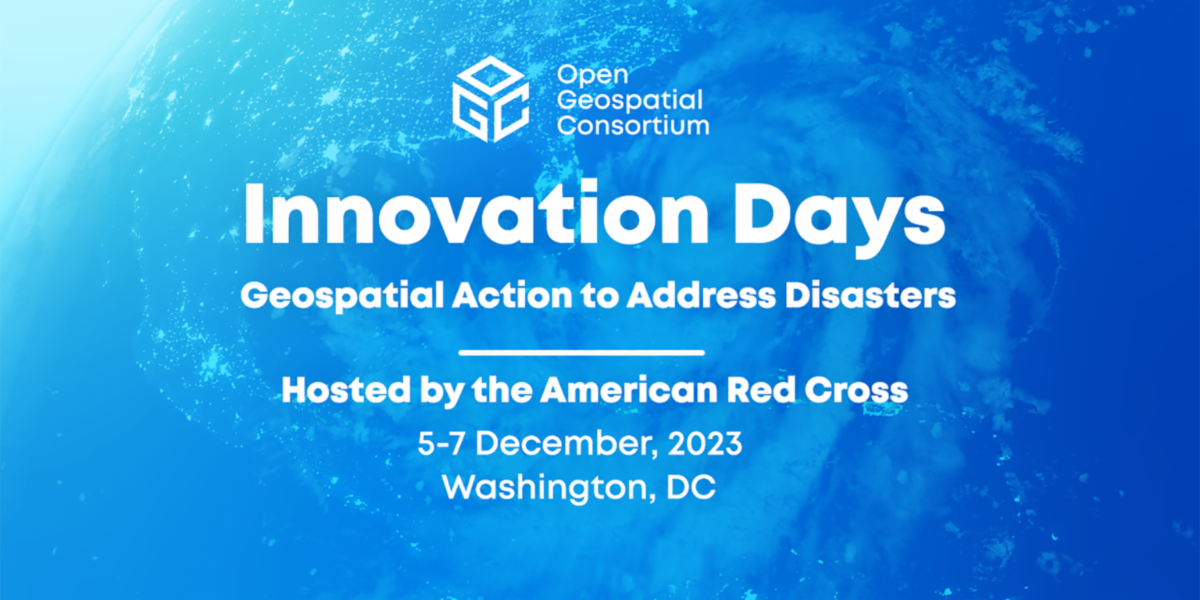 OGC Open Geospatial Consortium

Innovation Days

Geospatial Action to Address Disasters

Hosted by the American Red Cross

5-7 December, 2023
Washington, DC